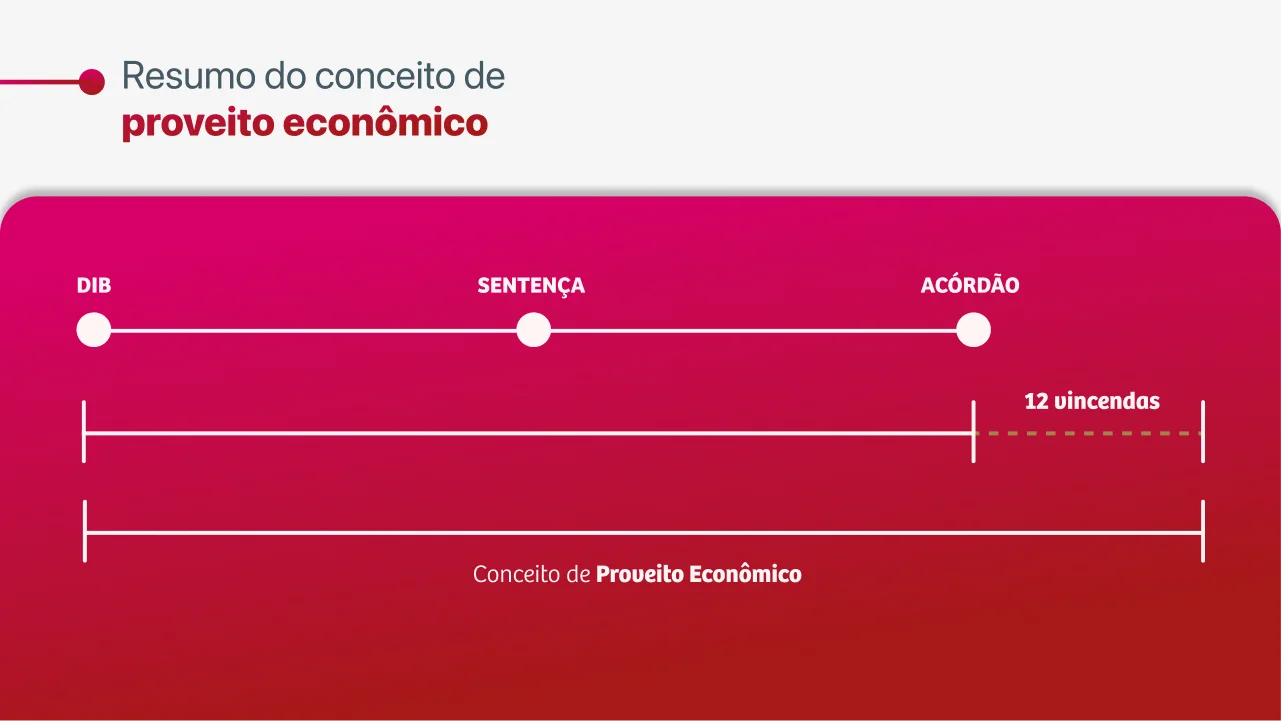 Resumo do conceito de
proveito econômico

DIB

SENTENÇA

ACÓRDÃO

12 vincendas

Conceito de Proveito Econômico